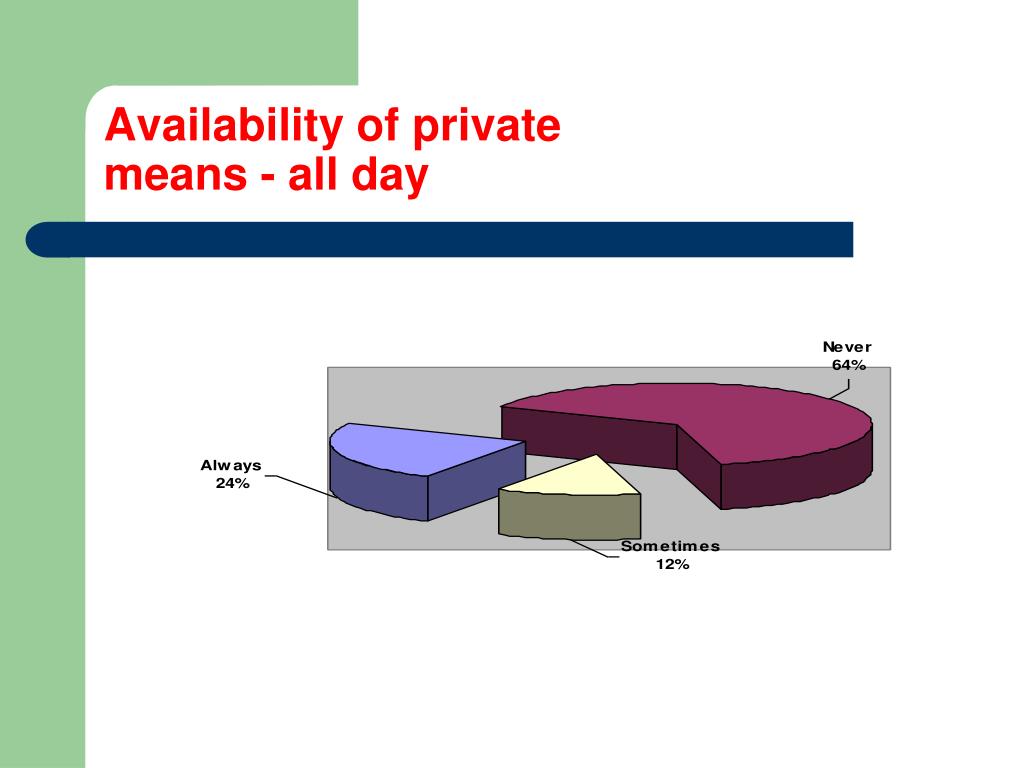 Availability of private means - all day

Never
64%

Always
24%

Sometimes
12%